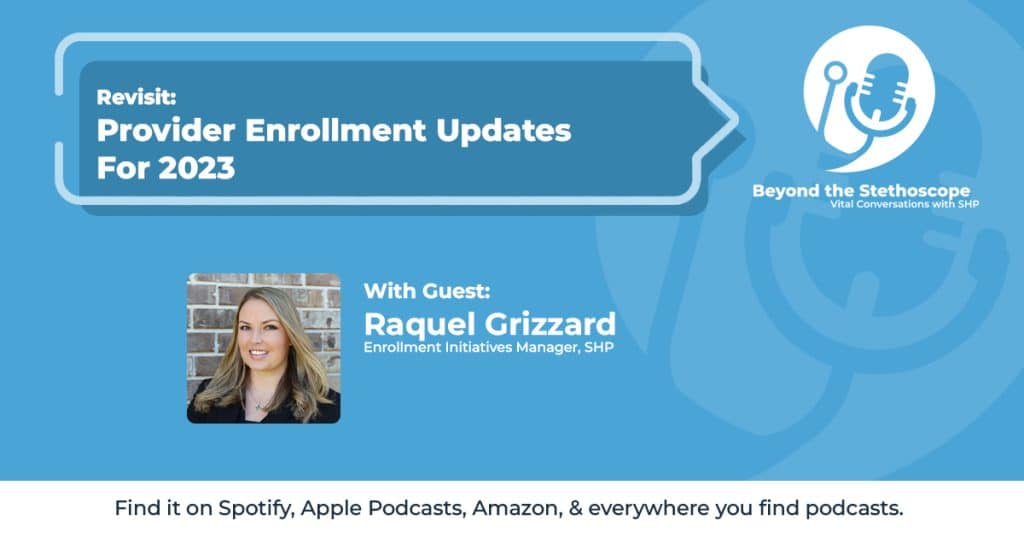 Revisit:
Provider Enrollment Updates For 2023

Beyond the Stethoscope
Vital Conversations with SHP

With Guest:
Raquel Grizzard
Enrollment Initiatives Manager, SHP

Find it on Spotify, Apple Podcasts, Amazon, & everywhere you find podcasts.